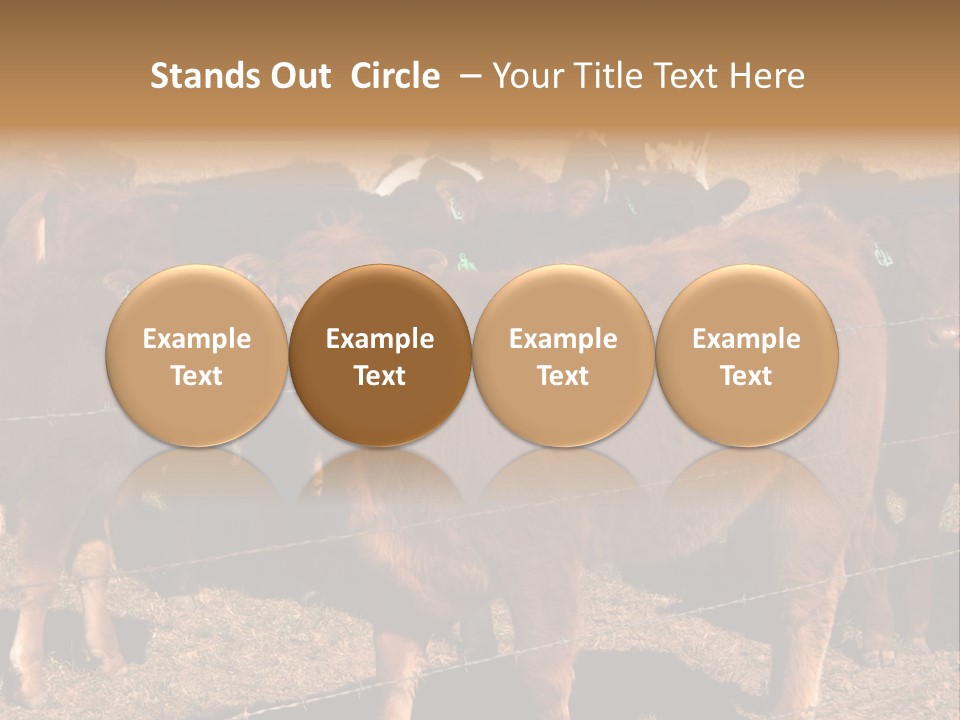 Stands Out Circle – Your Title Text Here

Example Text

Example Text

Example Text

Example Text